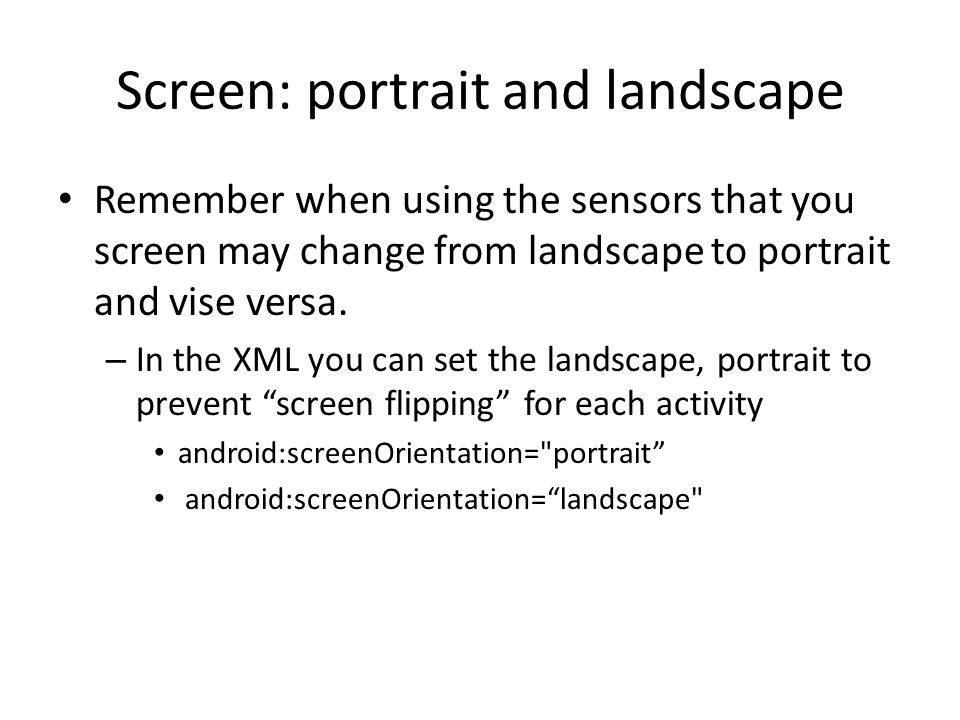 Screen: portrait and landscape

• Remember when using the sensors that you screen may change from landscape to portrait and vise versa.

– In the XML you can set the landscape, portrait to prevent “screen flipping” for each activity

• android:screenOrientation="portrait”

• android:screenOrientation=“landscape"